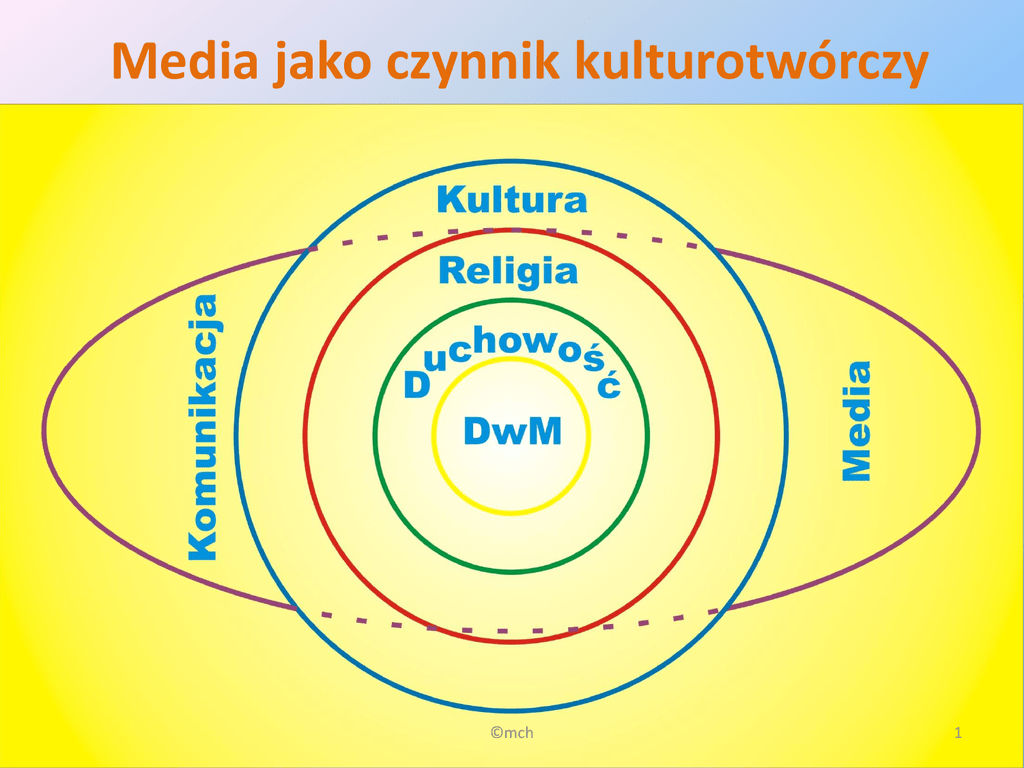 Media jako czynnik kulturotwórczy

Kultura

Religia

Duchowość

DwM

Komunikacja

Media

©mch

1